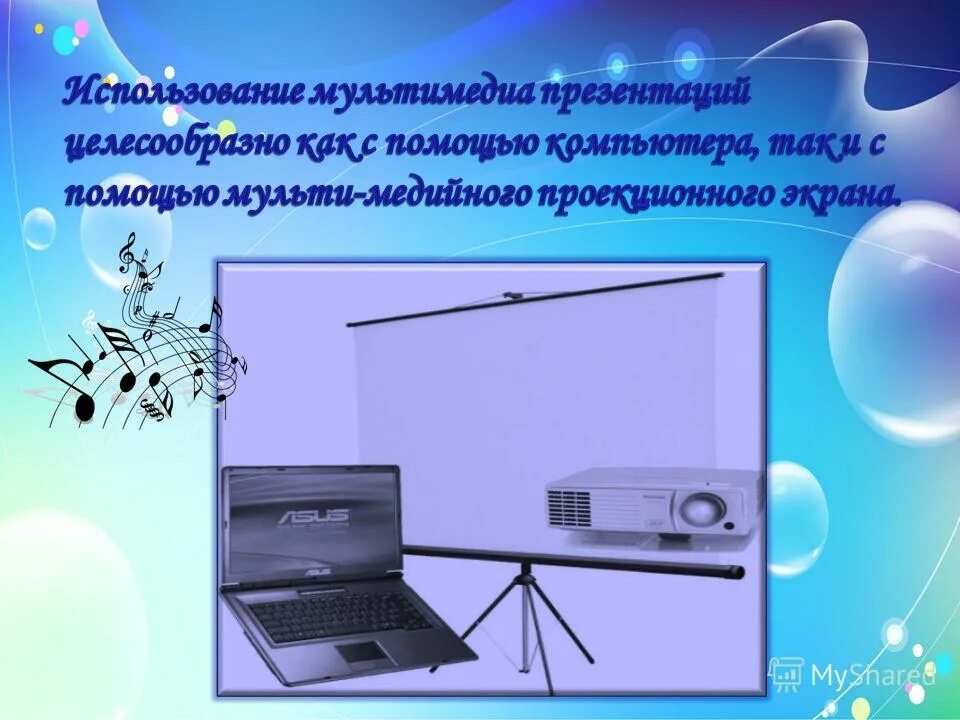 Использование мультимедиа презентаций целесообразно как с помощью компьютера, так и с помощью мульти-медийного проекционного экрана.

ASUS

ASUS

MyShared